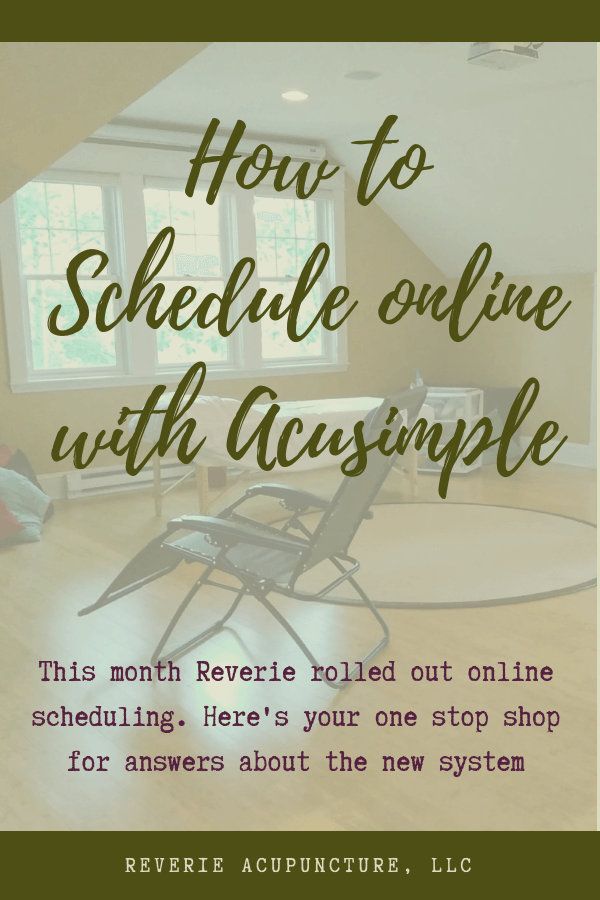 How to Schedule online with Acusimple

This month Reverie rolled out online scheduling. Here's your one stop shop for answers about the new system

REVERIE ACUPUNCTURE, LLC